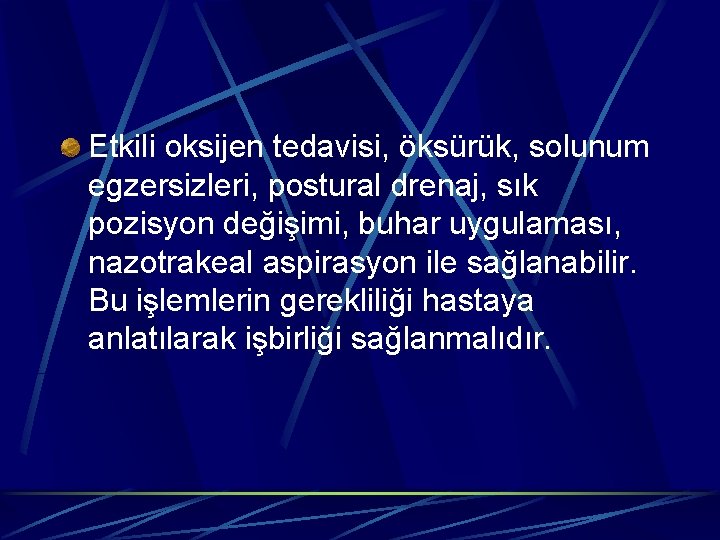 Etkili oksijen tedavisi, öksürük, solunum egzersizleri, postural drenaj, sık pozisyon değişimi, buhar uygulaması, nazotrakeal aspirasyon ile sağlanabilir. Bu işlemlerin gerekliliği hastaya anlatılarak işbirliği sağlanmalıdır.